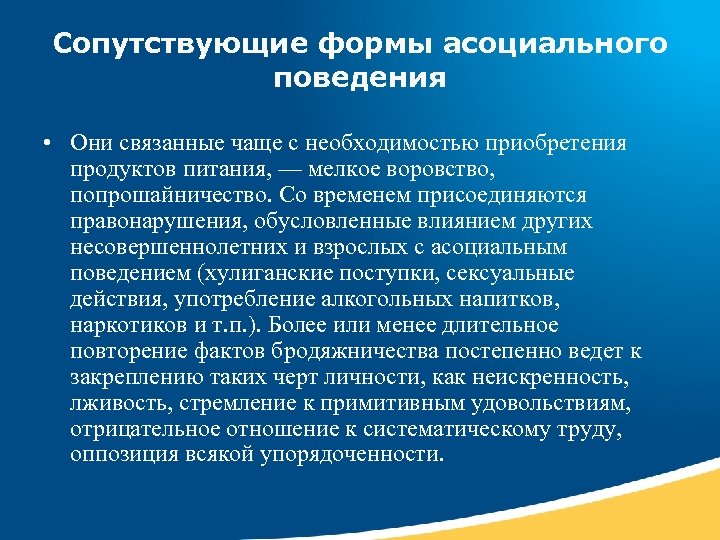 Сопутствующие формы асоциального поведения

• Они связанные чаще с необходимостью приобретения продуктов питания, — мелкое воровство, попрошайничество. Со временем присоединяются правонарушения, обусловленные влиянием других несовершеннолетних и взрослых с асоциальным поведением (хулиганские поступки, сексуальные действия, употребление алкогольных напитков, наркотиков и т.п.). Более или менее длительное повторение фактов бродяжничества постепенно ведет к закреплению таких черт личности, как неискренность, лживость, стремление к примитивным удовольствиям, отрицательное отношение к систематическому труду, оппозиция всякой упорядоченности.